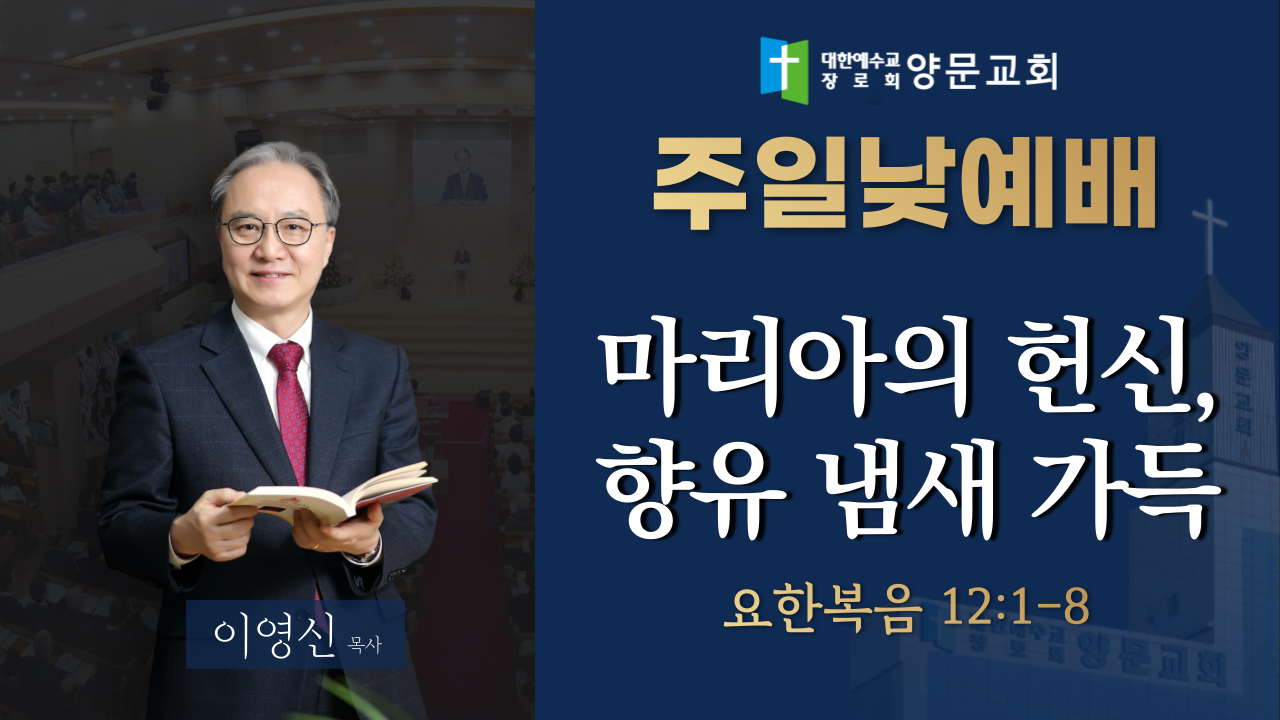 대한예수교 장로회 양문교회

주일낮예배

마리아의 헌신, 향유 냄새 가득

요한복음 12:1-8

이영신 목사

양문교회

대한예수교 장로회 양문교회